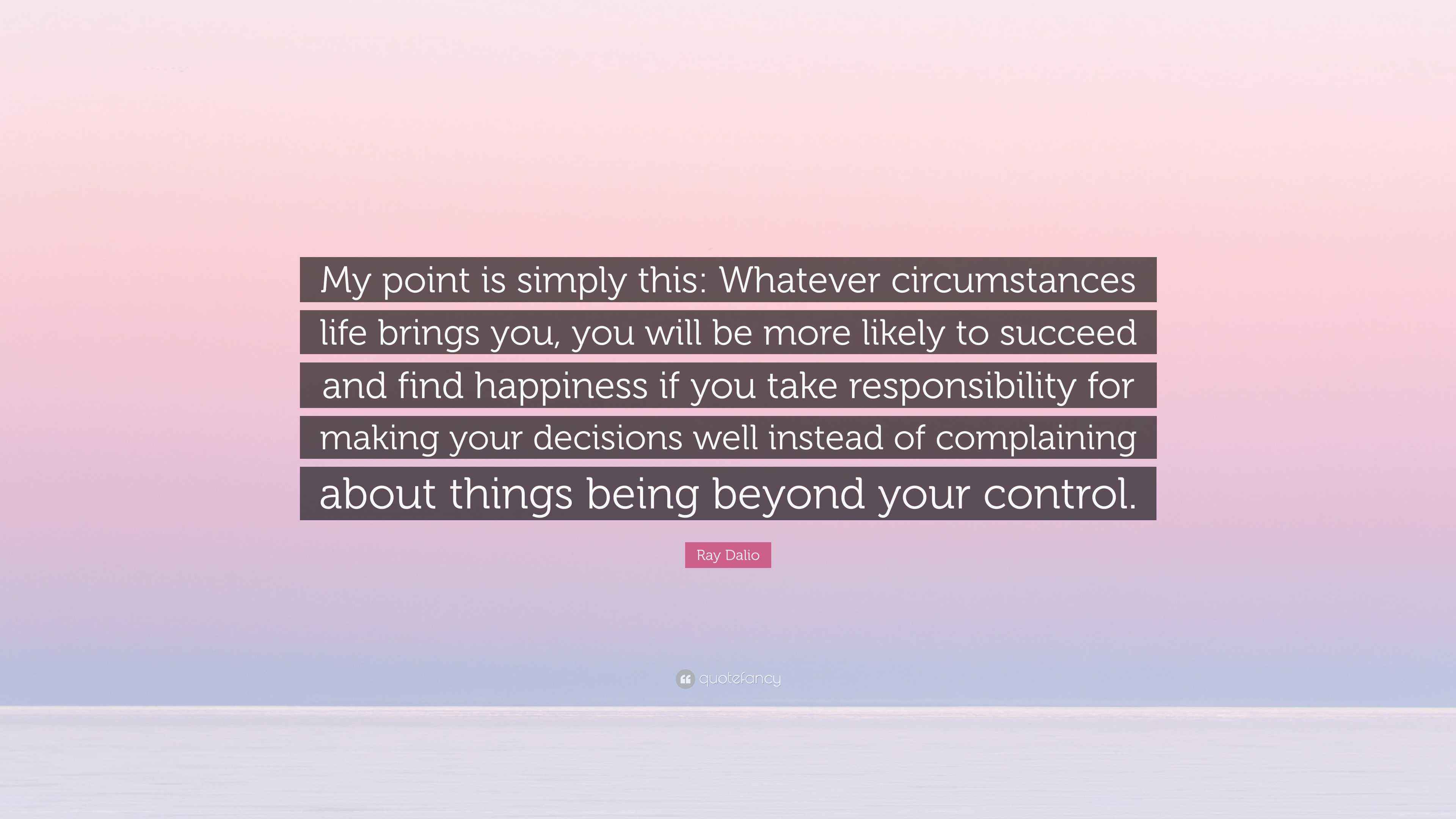 My point is simply this: Whatever circumstances life brings you, you will be more likely to succeed and find happiness if you take responsibility for making your decisions well instead of complaining about things being beyond your control.

Ray Dalio

quotefancy